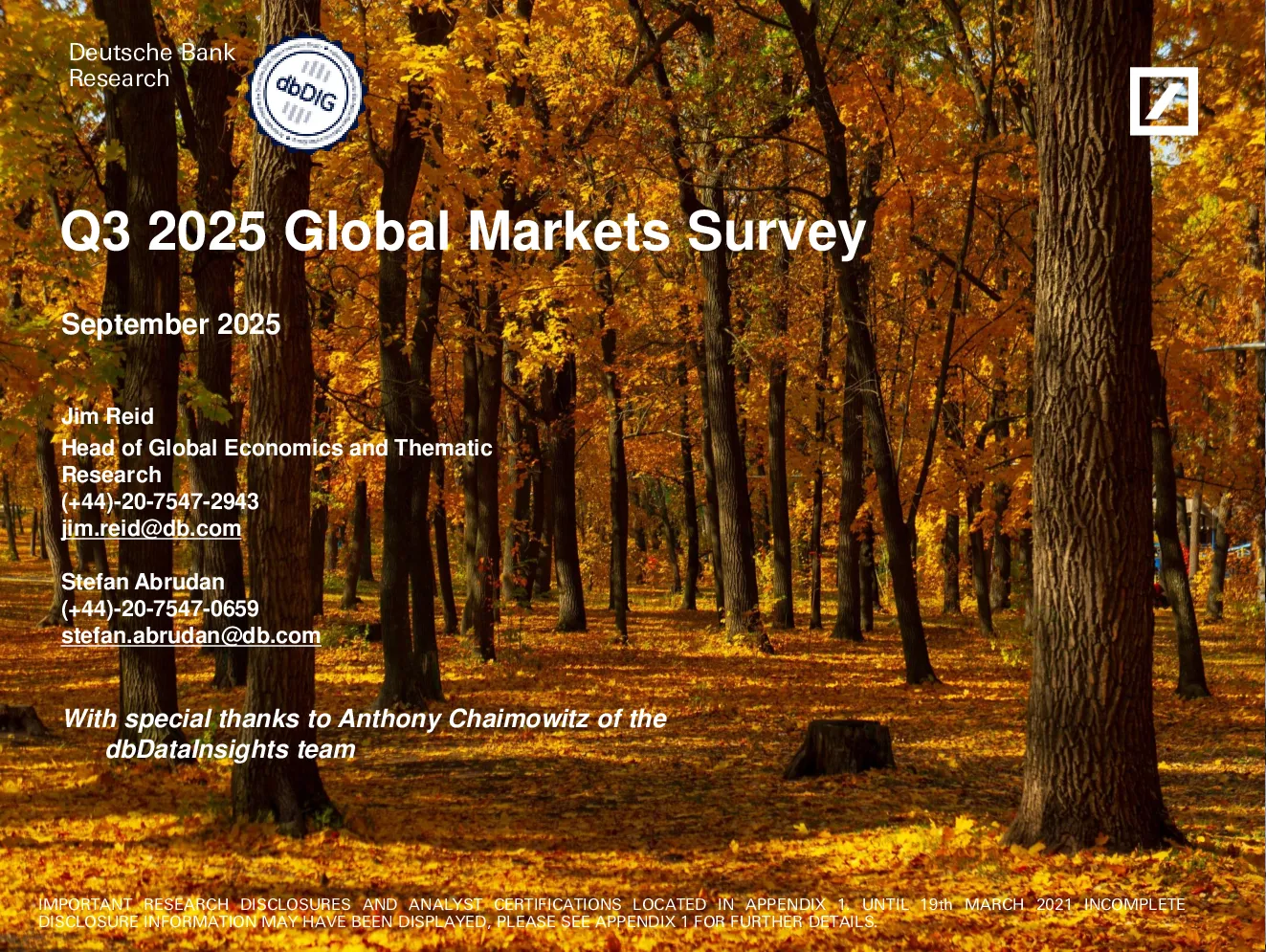 Deutsche Bank
Research

dbDIG

Q3 2025 Global Markets Survey

September 2025

Jim Reid
Head of Global Economics and Thematic Research
(+44)-20-7547-2943
jim.reid@db.com

Stefan Abrudan
(+44)-20-7547-0659
stefan.abrudan@db.com

With special thanks to Anthony Chaimowitz of the dbDataInsights team

IMPORTANT RESEARCH DISCLOSURES AND ANALYST CERTIFICATIONS LOCATED IN APPENDIX 1. UNTIL 19th MARCH 2021 INCOMPLETE DISCLOSURE INFORMATION MAY HAVE BEEN DISPLAYED, PLEASE SEE APPENDIX 1 FOR FURTHER DETAILS.